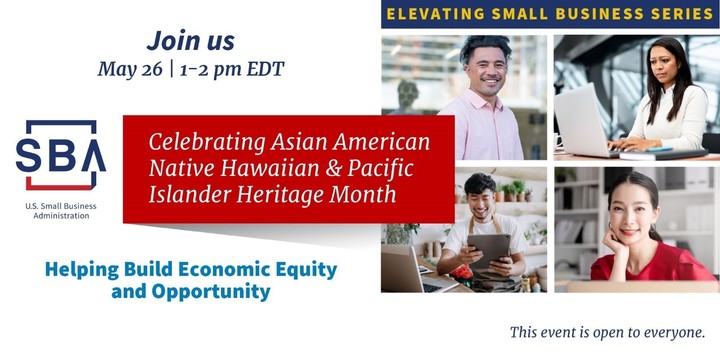 ELEVATING SMALL BUSINESS SERIES

Join us
May 26 | 1-2 pm EDT

SBA
U.S. Small Business Administration

Celebrating Asian American Native Hawaiian & Pacific Islander Heritage Month

Helping Build Economic Equity and Opportunity

This event is open to everyone.